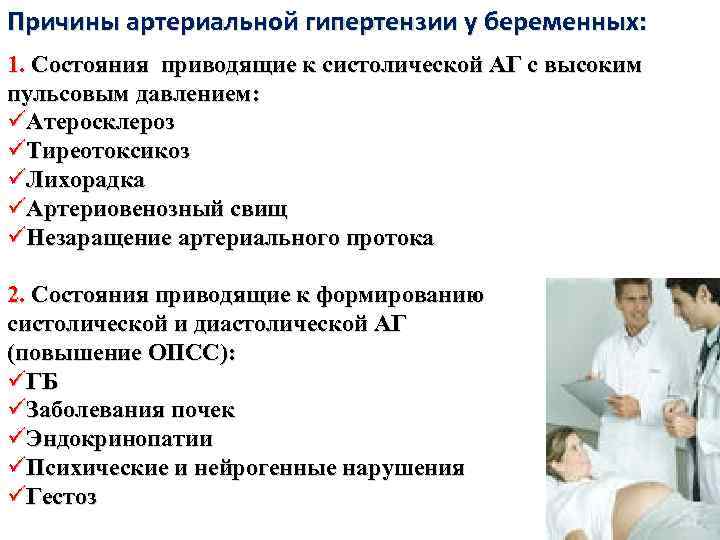 Причины артериальной гипертензии у беременных:

1. Состояния приводящие к систолической АГ с высоким пульсовым давлением:
✓Атеросклероз
✓Тиреотоксикоз
✓Лихорадка
✓Артериовенозный свищ
✓Незаращение артериального протока

2. Состояния приводящие к формированию систолической и диастолической АГ (повышение ОПСС):
✓ГБ
✓Заболевания почек
✓Эндокринопатии
✓Психические и нейрогенные нарушения
✓Гестоз